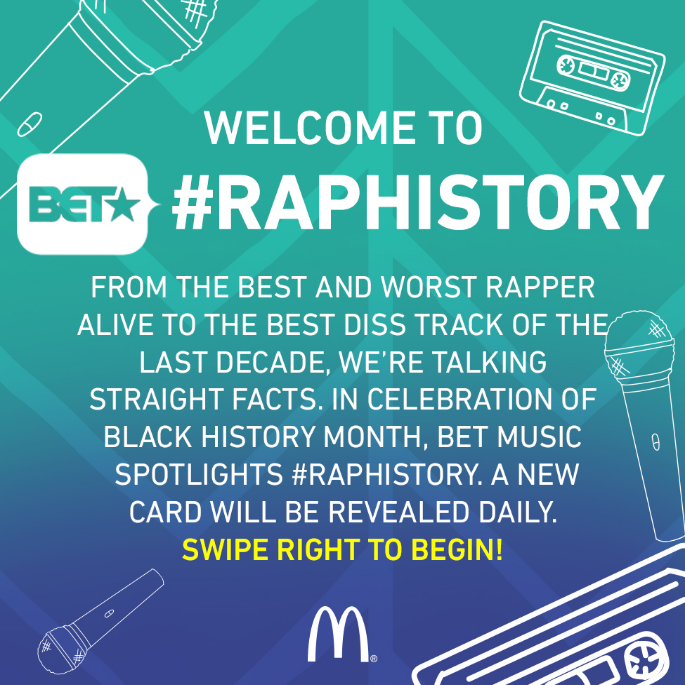 WELCOME TO

BET★ #RAPHISTORY

FROM THE BEST AND WORST RAPPER ALIVE TO THE BEST DISS TRACK OF THE LAST DECADE, WE'RE TALKING STRAIGHT FACTS. IN CELEBRATION OF BLACK HISTORY MONTH, BET MUSIC SPOTLIGHTS #RAPHISTORY. A NEW CARD WILL BE REVEALED DAILY.
SWIPE RIGHT TO BEGIN!

M®